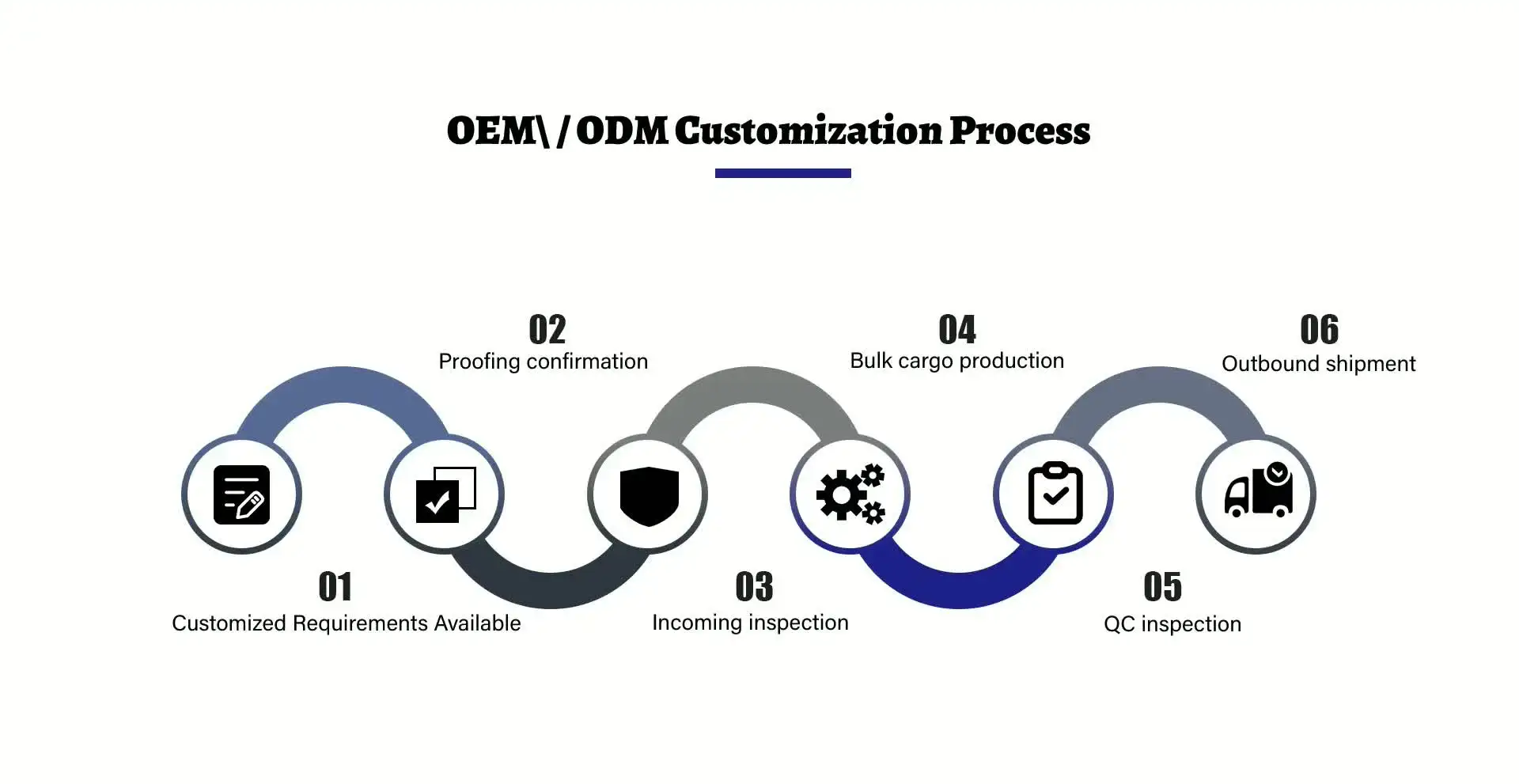 OEM\ / ODM Customization Process

02
Proofing confirmation

04
Bulk cargo production

06
Outbound shipment

01
Customized Requirements Available

03
Incoming inspection

05
QC inspection